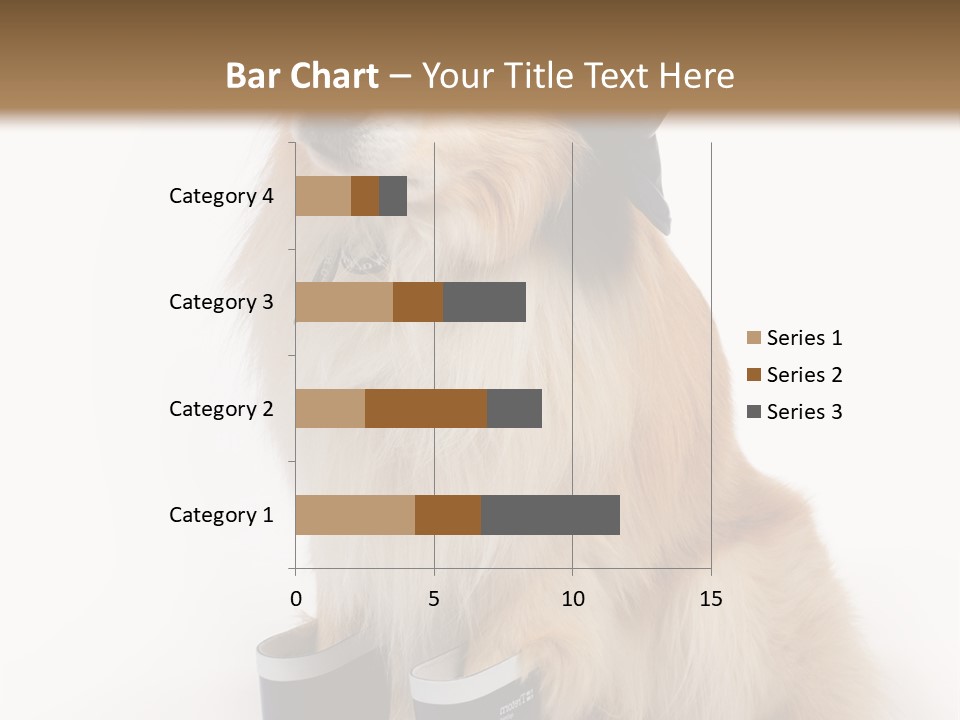 Bar Chart – Your Title Text Here

Category 4
Category 3
Category 2
Category 1

0
5
10
15

Series 1
Series 2
Series 3